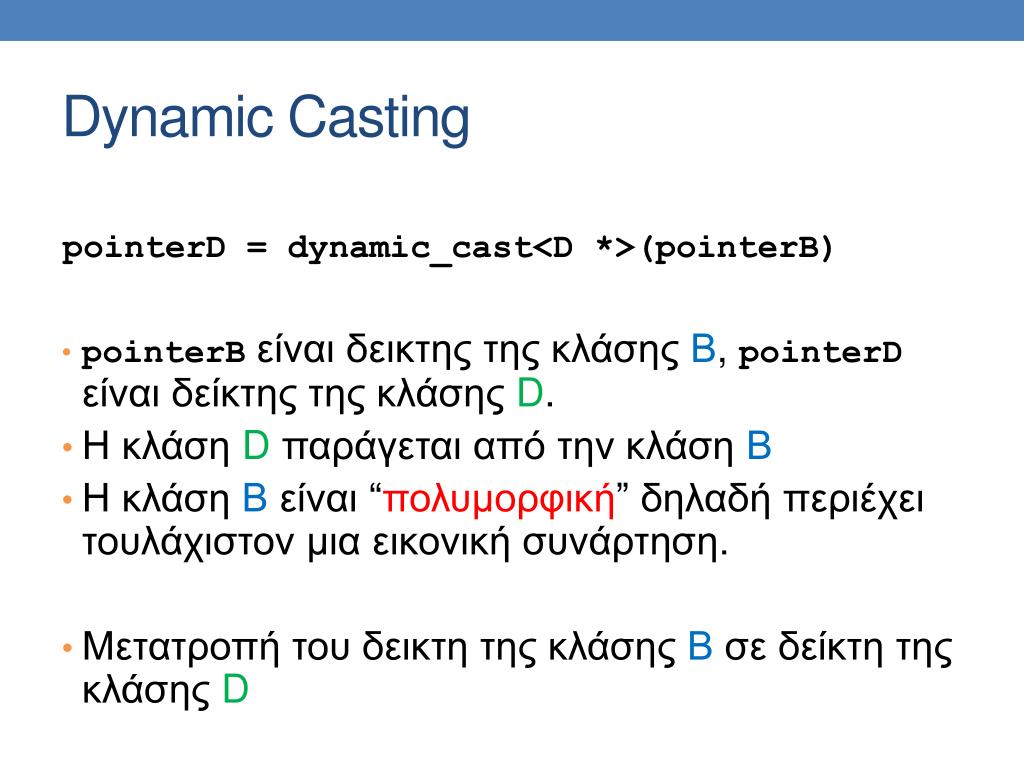 Dynamic Casting

pointerD = dynamic_cast<D *>(pointerB)

• pointerB είναι δεικτης της κλάσης B, pointerD είναι δείκτης της κλάσης D.
• Η κλάση D παράγεται από την κλάση B
• Η κλάση B είναι “πολυμορφική” δηλαδή περιέχει τουλάχιστον μια εικονική συνάρτηση.

• Μετατροπή του δεικτη της κλάσης B σε δείκτη της κλάσης D